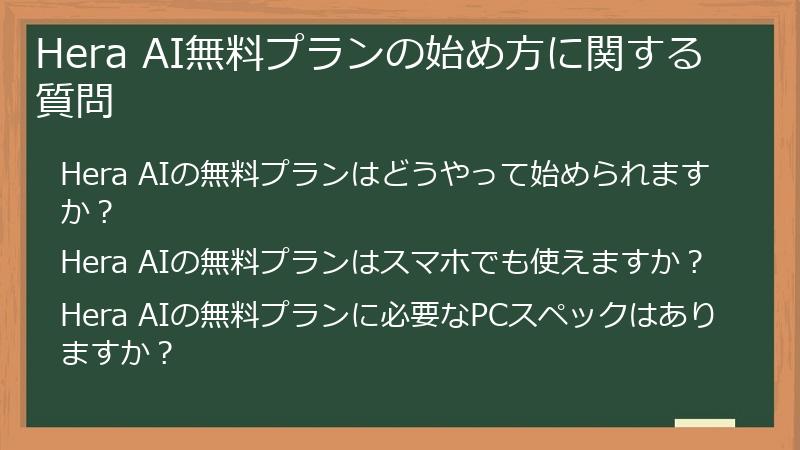 Hera AI無料プランの始め方に関する質問

Hera AIの無料プランはどうやって始められますか？

Hera AIの無料プランはスマホでも使えますか？

Hera AIの無料プランに必要なPCスペックはありますか？